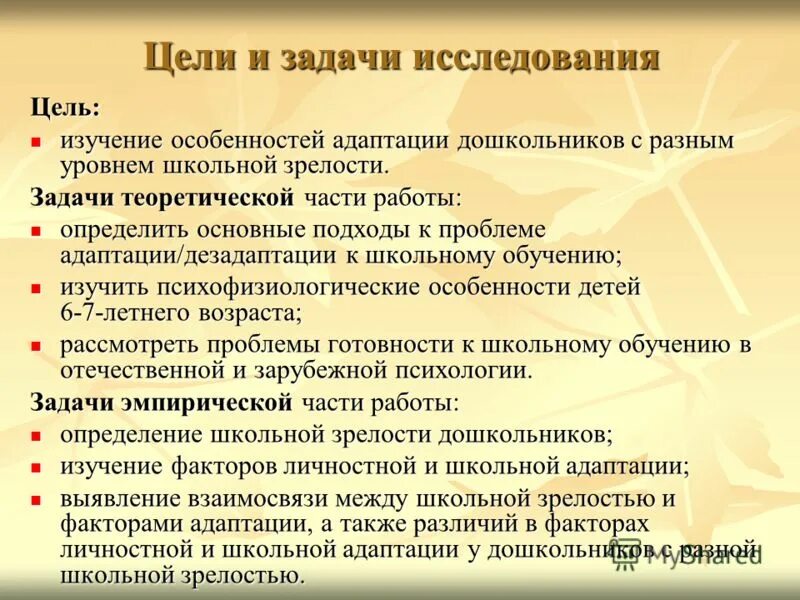 Цели и задачи исследования

Цель:

- изучение особенностей адаптации дошкольников с разным уровнем школьной зрелости.

Задачи теоретической части работы:

- определить основные подходы к проблеме адаптации/дезадаптации к школьному обучению;
- изучить психофизиологические особенности детей 6-7-летнего возраста;
- рассмотреть проблемы готовности к школьному обучению в отечественной и зарубежной психологии.

Задачи эмпирической части работы:

- определение школьной зрелости дошкольников;
- изучение факторов личностной и школьной адаптации;
- выявление взаимосвязи между школьной зрелостью и факторами адаптации, а также различий в факторах личностной и школьной адаптации у дошкольников с разной школьной зрелостью.

MyShared